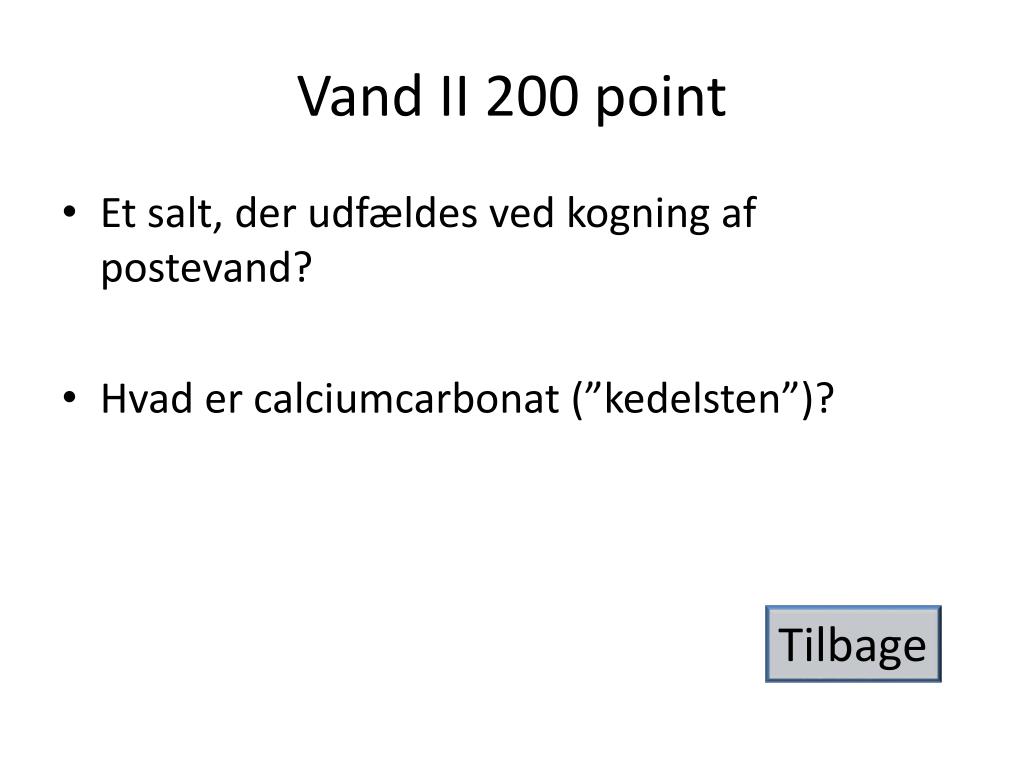 Vand II 200 point

• Et salt, der udfældes ved kogning af postevand?

• Hvad er calciumcarbonat (”kedelsten”)?

Tilbage